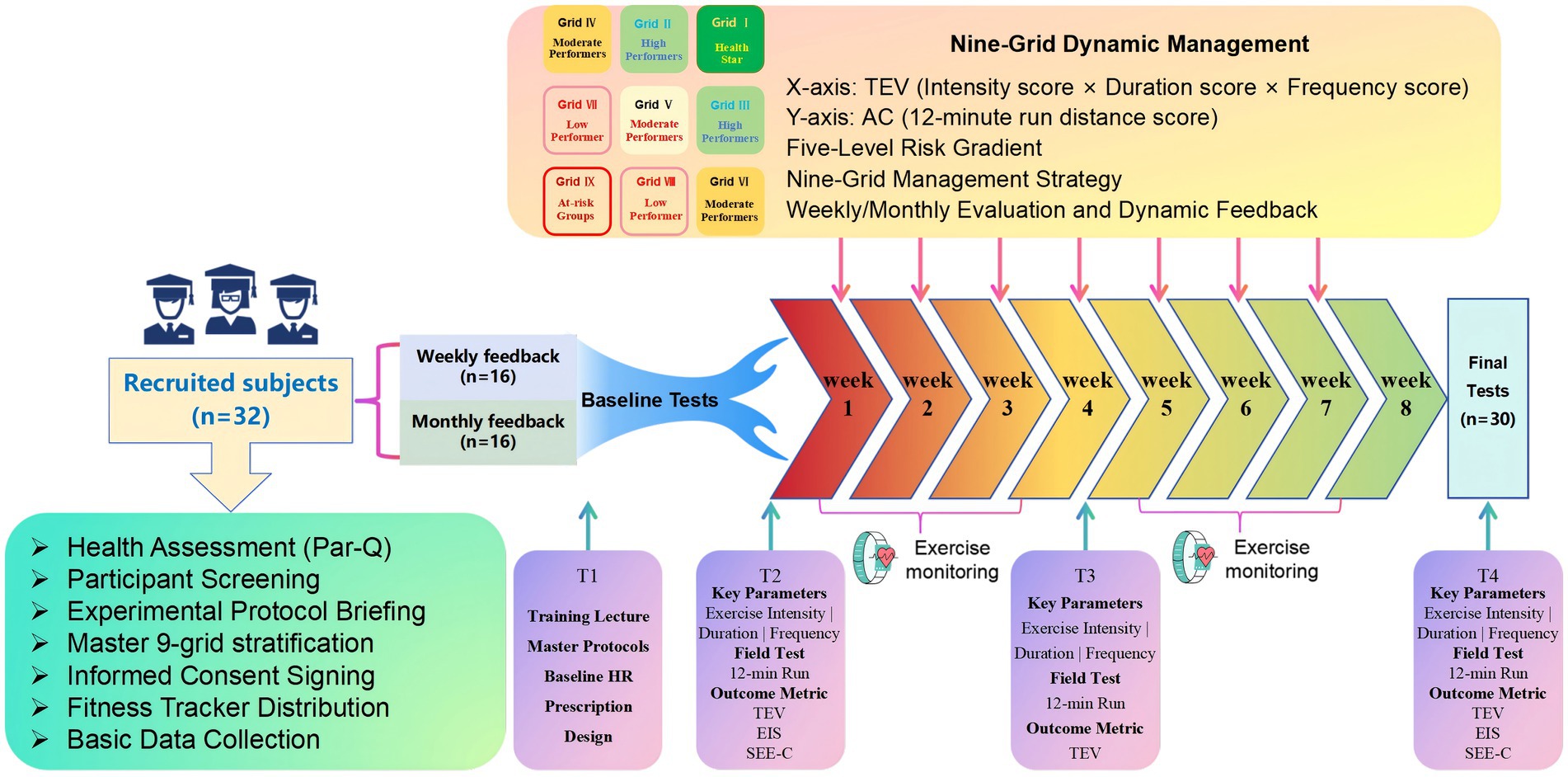 Grid Ⅳ
Moderate Performers

Grid Ⅱ
High Performers

Grid Ⅰ
Health Star

Grid Ⅶ
Low Performer

Grid Ⅴ
Moderate Performers

Grid Ⅲ
High Performers

Grid Ⅸ
At-risk Groups

Grid Ⅷ
Low Performer

Grid Ⅵ
Moderate Performers

Nine-Grid Dynamic Management

X-axis: TEV (Intensity score × Duration score × Frequency score)
Y-axis: AC (12-minute run distance score)
Five-Level Risk Gradient
Nine-Grid Management Strategy
Weekly/Monthly Evaluation and Dynamic Feedback

Recruited subjects (n=32)

Weekly feedback (n=16)

Monthly feedback (n=16)

Baseline Tests

week 1
week 2
week 3
week 4
week 5
week 6
week 7
week 8

Final Tests (n=30)

➢ Health Assessment (Par-Q)
➢ Participant Screening
➢ Experimental Protocol Briefing
➢ Master 9-grid stratification
➢ Informed Consent Signing
➢ Fitness Tracker Distribution
➢ Basic Data Collection

T1
Training Lecture
Master Protocols
Baseline HR
Prescription
Design

T2
Key Parameters
Exercise Intensity | Duration | Frequency
Field Test
12-min Run
Outcome Metric
TEV
EIS
SEE-C

Exercise monitoring

T3
Key Parameters
Exercise Intensity | Duration | Frequency
Field Test
12-min Run
Outcome Metric
TEV

Exercise monitoring

T4
Key Parameters
Exercise Intensity | Duration | Frequency
Field Test
12-min Run
Outcome Metric
TEV
EIS
SEE-C